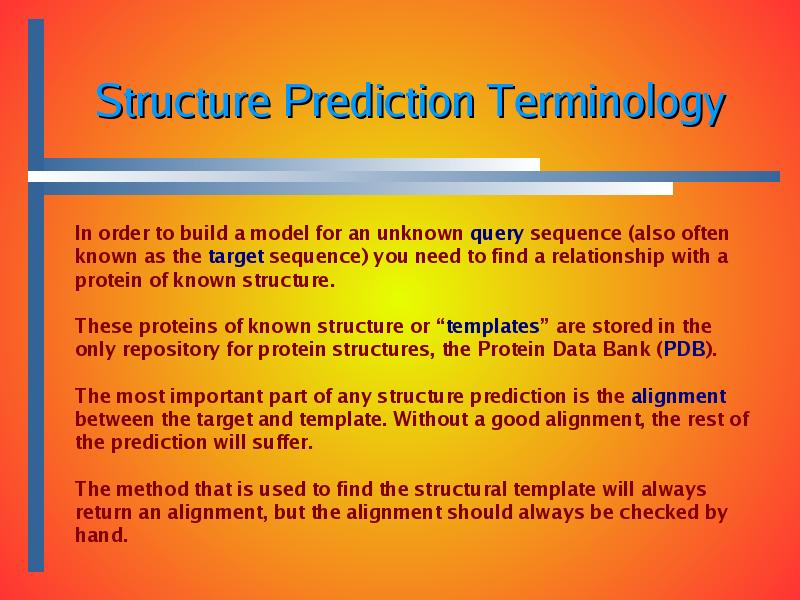 Structure Prediction Terminology

In order to build a model for an unknown query sequence (also often known as the target sequence) you need to find a relationship with a protein of known structure.

These proteins of known structure or “templates” are stored in the only repository for protein structures, the Protein Data Bank (PDB).

The most important part of any structure prediction is the alignment between the target and template. Without a good alignment, the rest of the prediction will suffer.

The method that is used to find the structural template will always return an alignment, but the alignment should always be checked by hand.